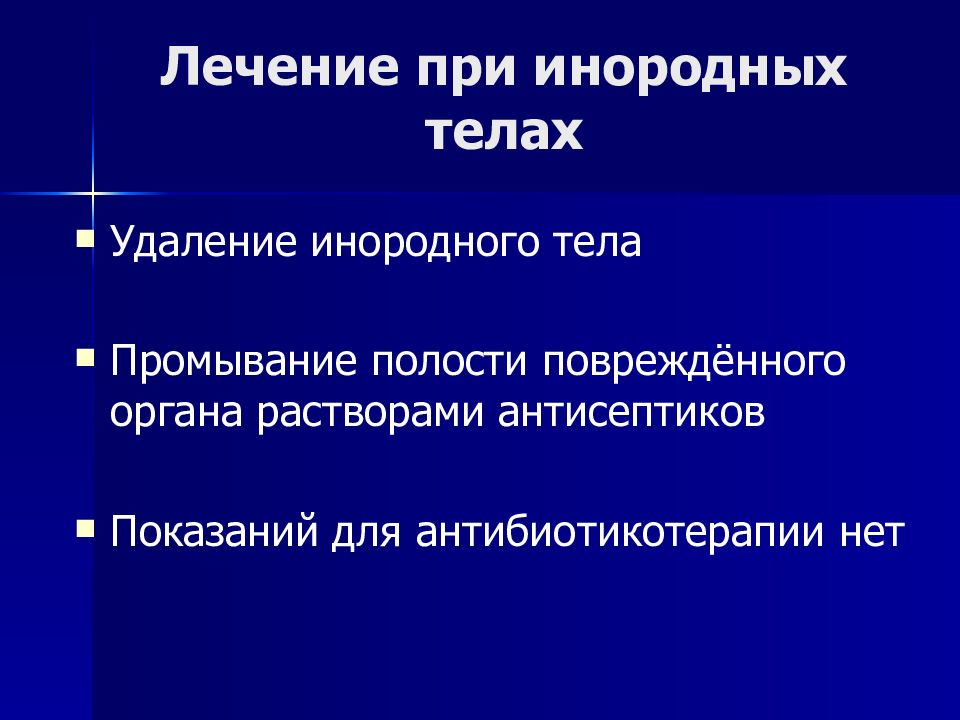 Лечение при инородных телах

Удаление инородного тела

Промывание полости повреждённого органа растворами антисептиков

Показаний для антибиотикотерапии нет